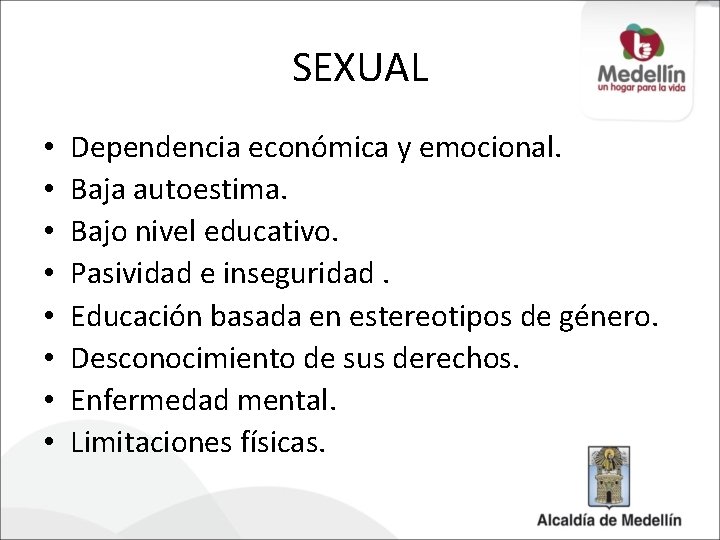 SEXUAL

Medellín
un hogar para la vida

• Dependencia económica y emocional.
• Baja autoestima.
• Bajo nivel educativo.
• Pasividad e inseguridad .
• Educación basada en estereotipos de género.
• Desconocimiento de sus derechos.
• Enfermedad mental.
• Limitaciones físicas.

Alcaldía de Medellín